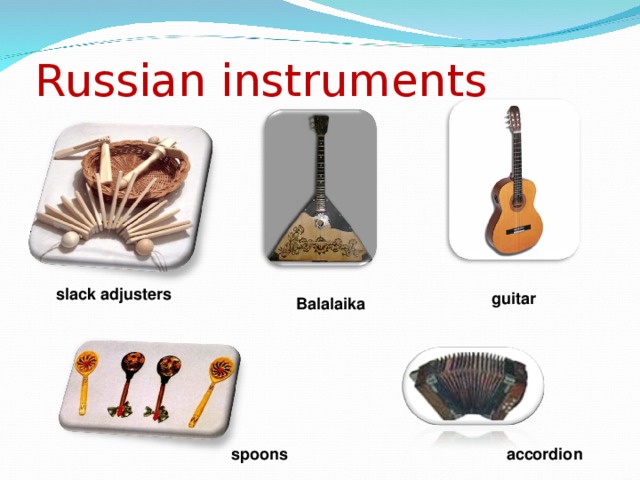 Russian instruments

slack adjusters

Balalaika

guitar

spoons

accordion